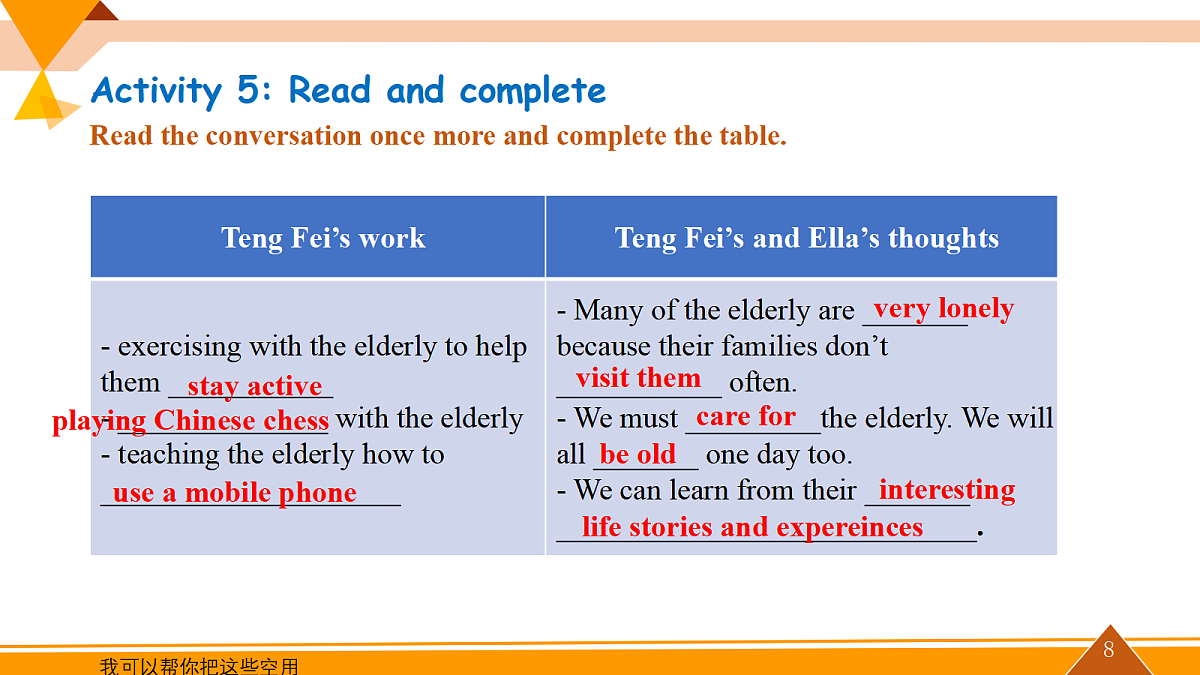 Activity 5: Read and complete
Read the conversation once more and complete the table.

| Teng Fei's work | Teng Fei's and Ella's thoughts |
|---|---|
| - exercising with the elderly to help them stay active<br>- playing Chinese chess with the elderly<br>- teaching the elderly how to use a mobile phone | - Many of the elderly are very lonely because their families don't visit them often.<br>- We must care for the elderly. We will all be old one day too.<br>- We can learn from their interesting life stories and expereinces. |

我可以帮你把这些空用

8